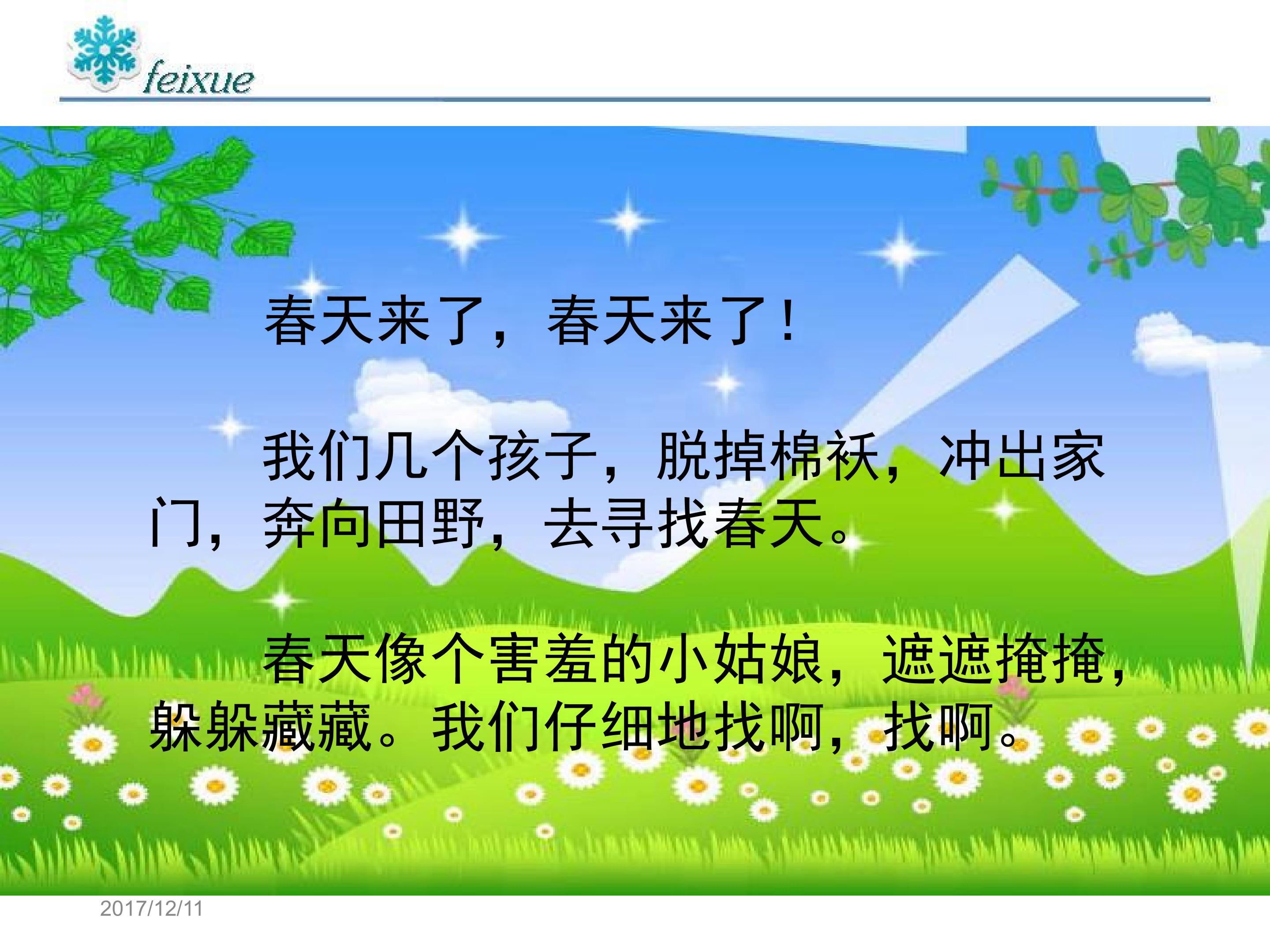 feixue

春天来了，春天来了！

我们几个孩子，脱掉棉袄，冲出家门，奔向田野，去寻找春天。

春天像个害羞的小姑娘，遮遮掩掩，躲躲藏藏。我们仔细地找啊，找啊。

2017/12/11